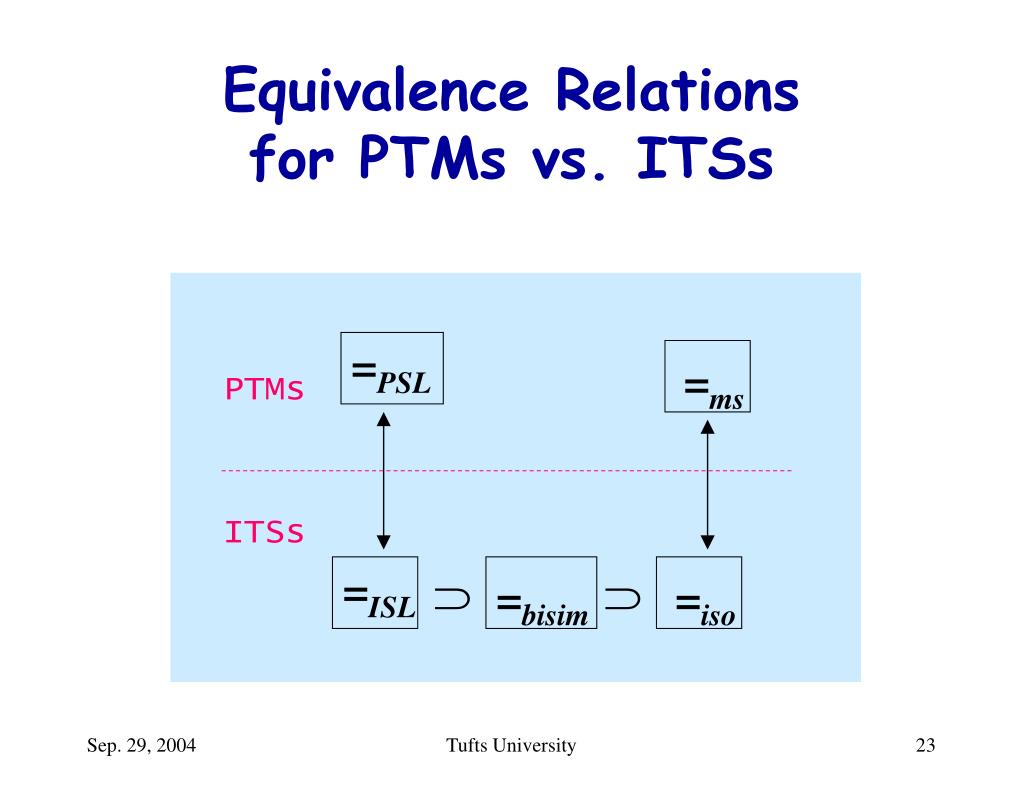 Equivalence Relations for PTMs vs. ITSs

PTMs $=_{PSL}$ $=_{ms}$

ITSs

$=_{ISL}$ $\supset$ $=_{bisim}$ $\supset$ $=_{iso}$

Sep. 29, 2004

Tufts University

23